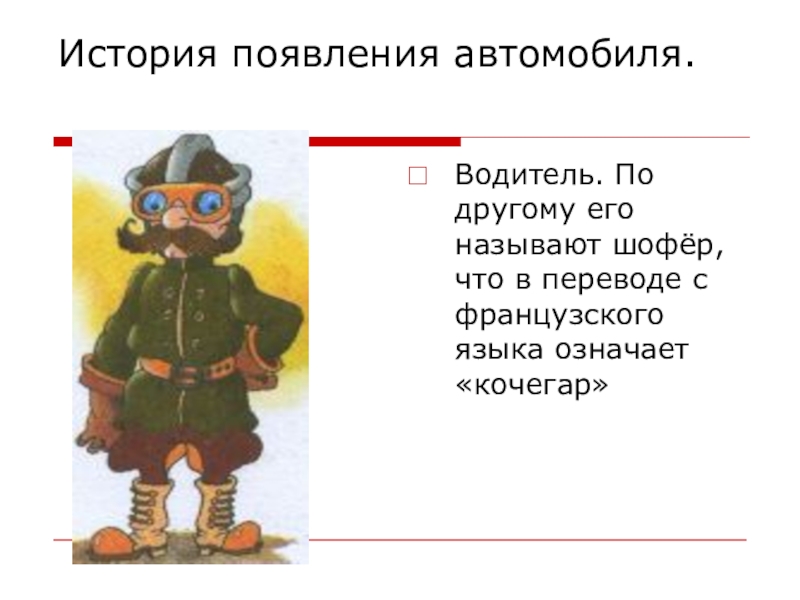 История появления автомобиля.

Водитель. По другому его называют шофёр, что в переводе с французского языка означает «кочегар»